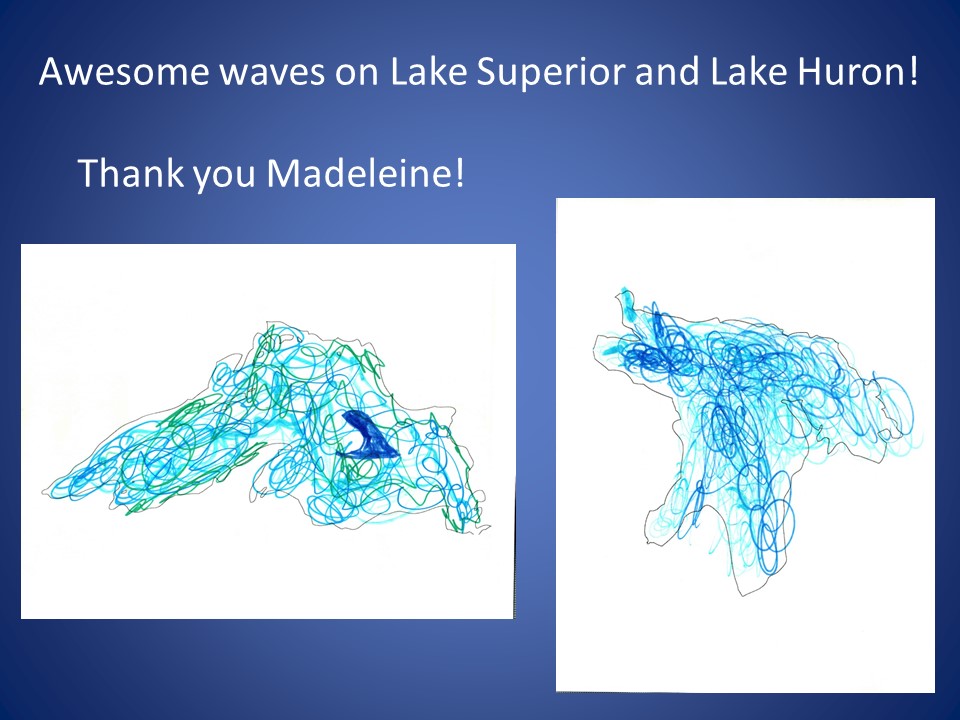 Awesome waves on Lake Superior and Lake Huron!

Thank you Madeleine!